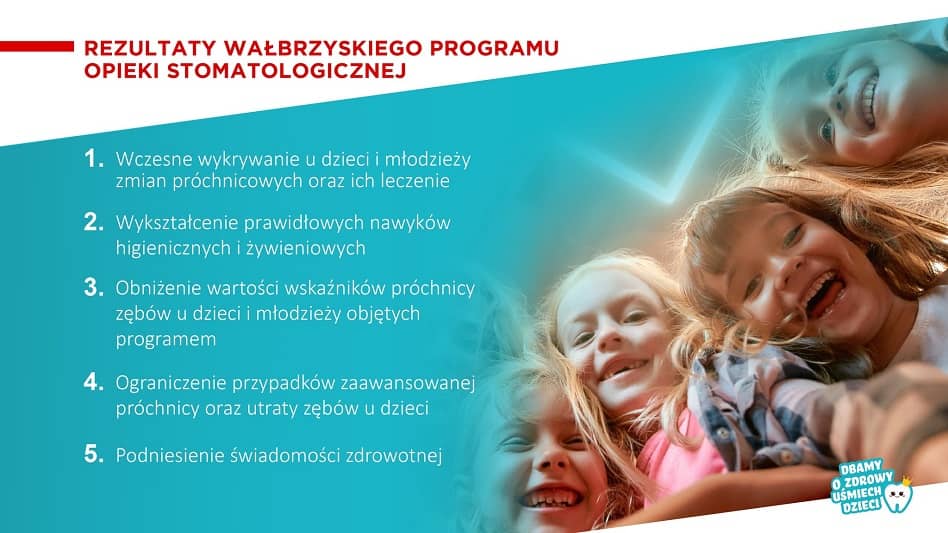 REZULTATY WAŁBRZYSKIEGO PROGRAMU OPIEKI STOMATOLOGICZNEJ

1. Wczesne wykrywanie u dzieci i młodzieży zmian próchnicowych oraz ich leczenie

2. Wykształcenie prawidłowych nawyków higienicznych i żywieniowych

3. Obniżenie wartości wskaźników próchnicy zębów u dzieci i młodzieży objętych programem

4. Ograniczenie przypadków zaawansowanej próchnicy oraz utraty zębów u dzieci

5. Podniesienie świadomości zdrowotnej

DBAMY O ZDROWY UŚMIECH DZIECI